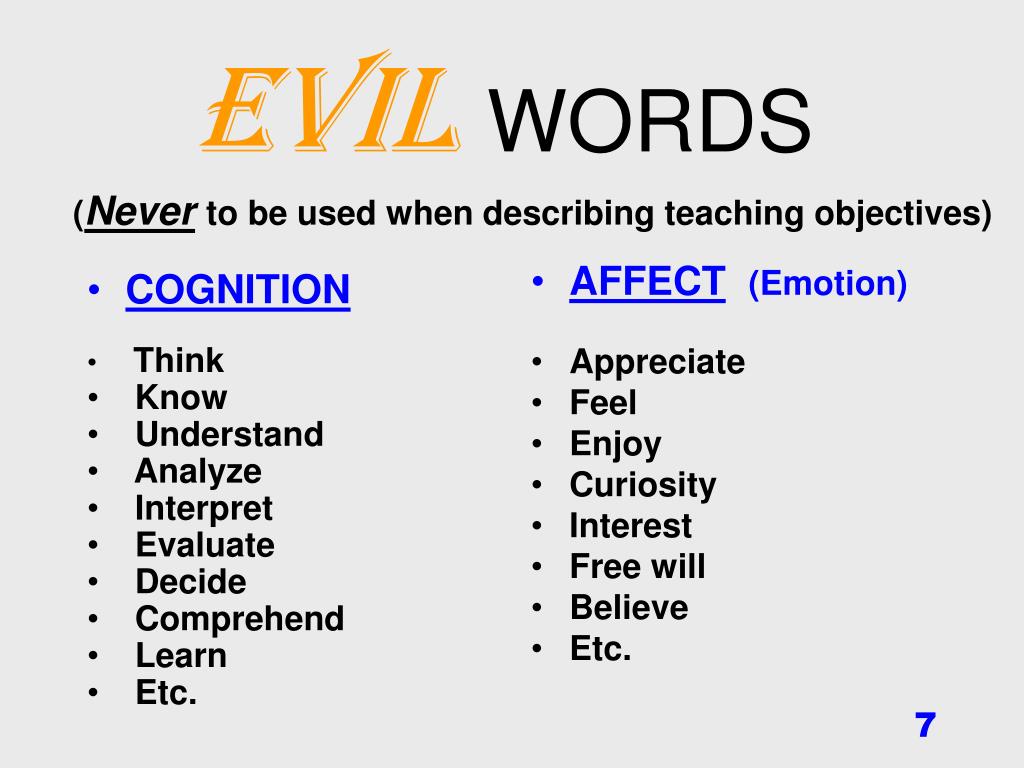 EVIL WORDS

(Never to be used when describing teaching objectives)

• COGNITION

• Think
• Know
• Understand
• Analyze
• Interpret
• Evaluate
• Decide
• Comprehend
• Learn
• Etc.

• AFFECT (Emotion)

• Appreciate
• Feel
• Enjoy
• Curiosity
• Interest
• Free will
• Believe
• Etc.

7